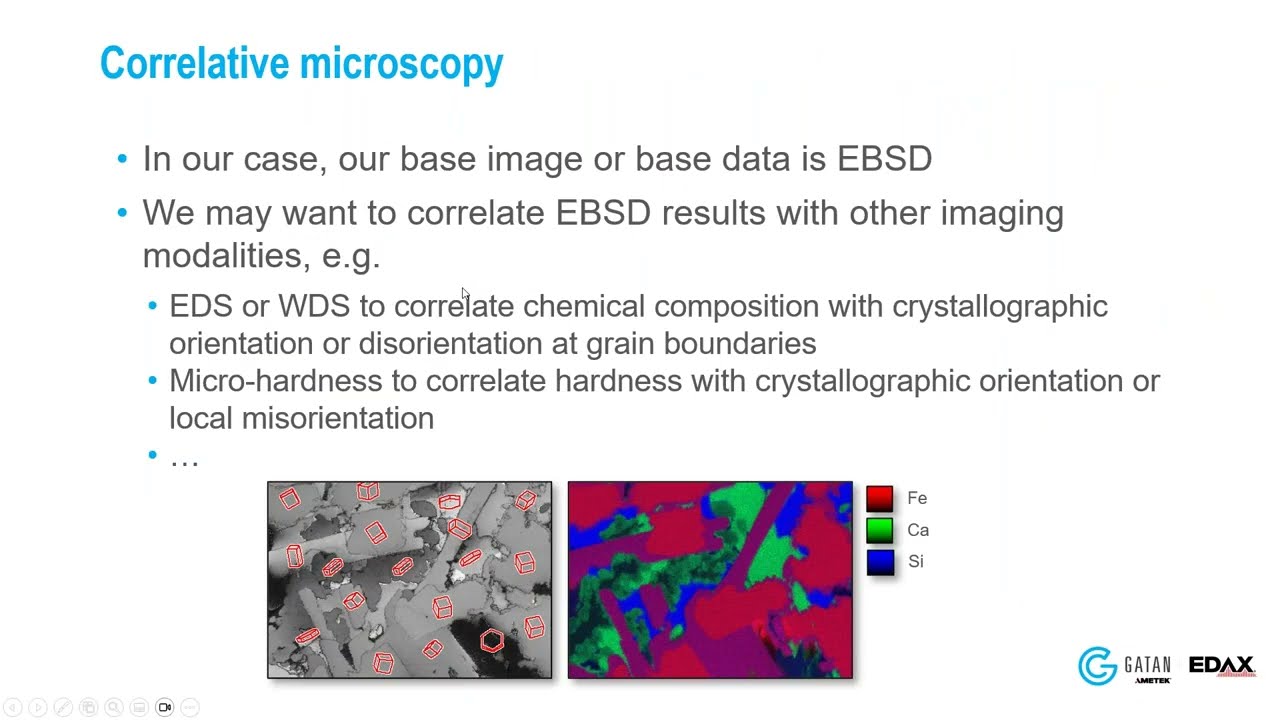 Correlative microscopy

• In our case, our base image or base data is EBSD
• We may want to correlate EBSD results with other imaging modalities, e.g.
  • EDS or WDS to correlate chemical composition with crystallographic orientation or disorientation at grain boundaries
  • Micro-hardness to correlate hardness with crystallographic orientation or local misorientation
  • …

Fe
Ca
Si

GATAN AMETEK
EDAX